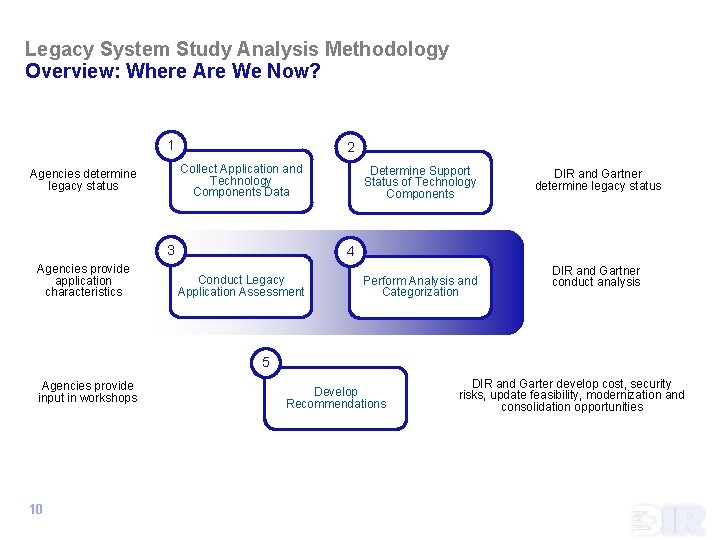 Legacy System Study Analysis Methodology
Overview: Where Are We Now?

Agencies determine legacy status

1
Collect Application and Technology Components Data

2
Determine Support Status of Technology Components

DIR and Gartner determine legacy status

Agencies provide application characteristics

3
Conduct Legacy Application Assessment

4
Perform Analysis and Categorization

DIR and Gartner conduct analysis

Agencies provide input in workshops

5
Develop Recommendations

DIR and Garter develop cost, security risks, update feasibility, modernization and consolidation opportunities

10

DIR